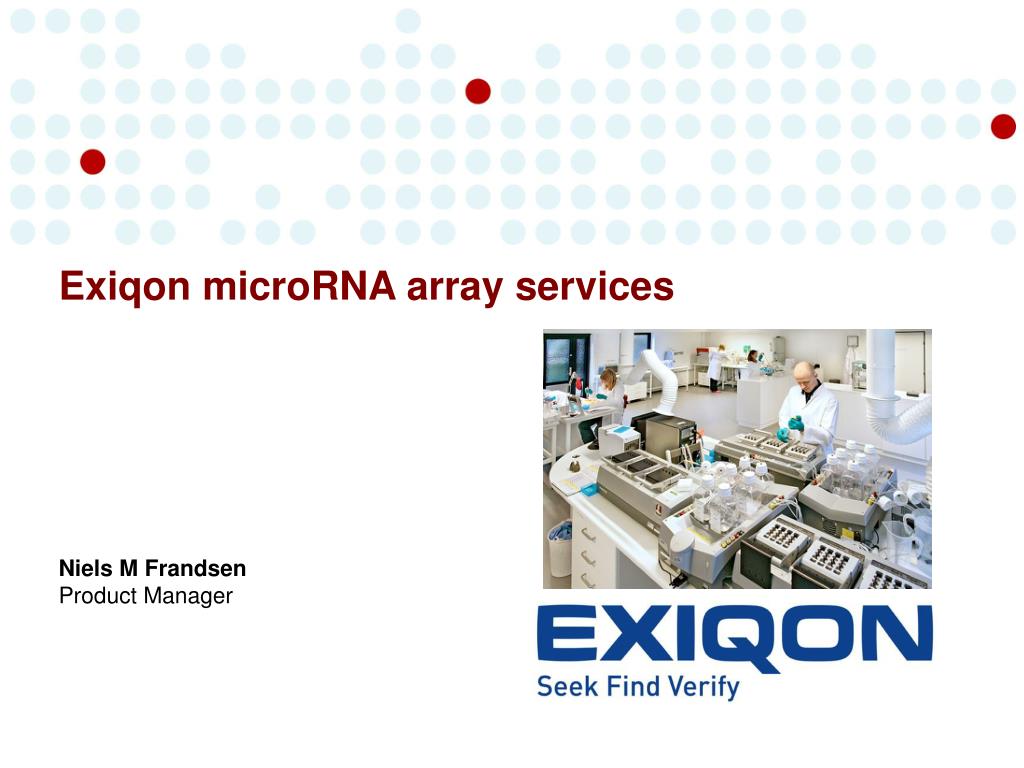 Exiqon microRNA array services

Niels M Frandsen
Product Manager

EXIQON
Seek Find Verify